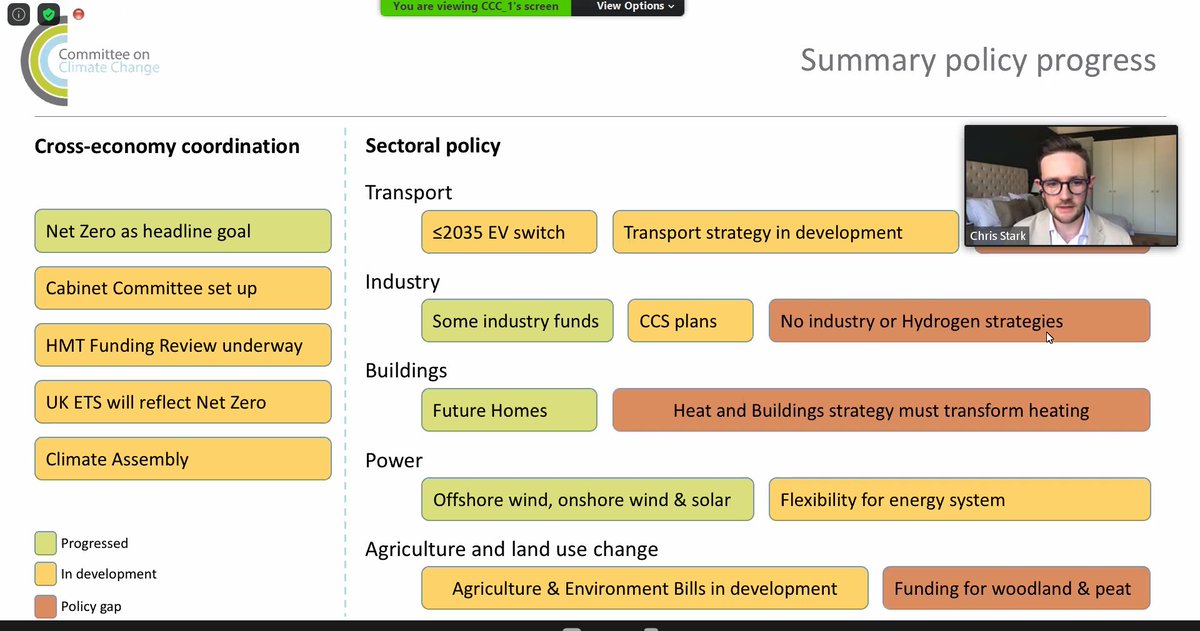 You are viewing CCC_1's screen View Options

Committee on Climate Change

Summary policy progress

Cross-economy coordination

Net Zero as headline goal

Cabinet Committee set up

HMT Funding Review underway

UK ETS will reflect Net Zero

Climate Assembly

Progressed

In development

Policy gap

Sectoral policy

Transport

≤2035 EV switch

Transport strategy in development

Chris Stark

Industry

Some industry funds

CCS plans

No industry or Hydrogen strategies

Buildings

Future Homes

Heat and Buildings strategy must transform heating

Power

Offshore wind, onshore wind & solar

Flexibility for energy system

Agriculture and land use change

Agriculture & Environment Bills in development

Funding for woodland & peat